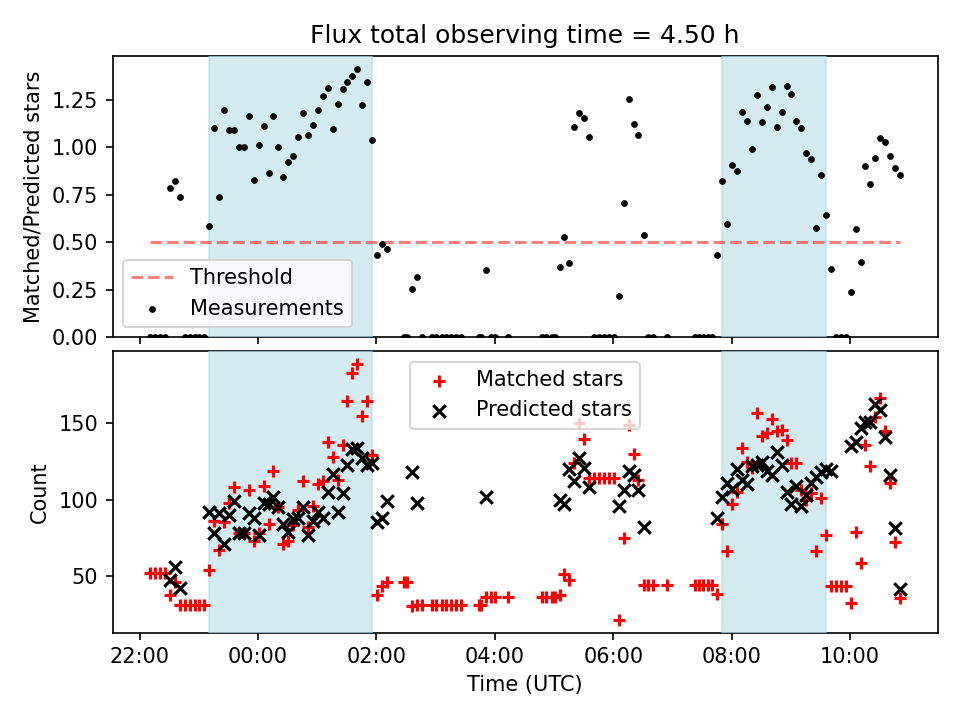 Flux total observing time = 4.50 h

Matched/Predicted stars

1.25
1.00
0.75
0.50
0.25
0.00

Threshold
Measurements

Count

150
100
50

Matched stars
Predicted stars

22:00
00:00
02:00
04:00
06:00
08:00
10:00

Time (UTC)